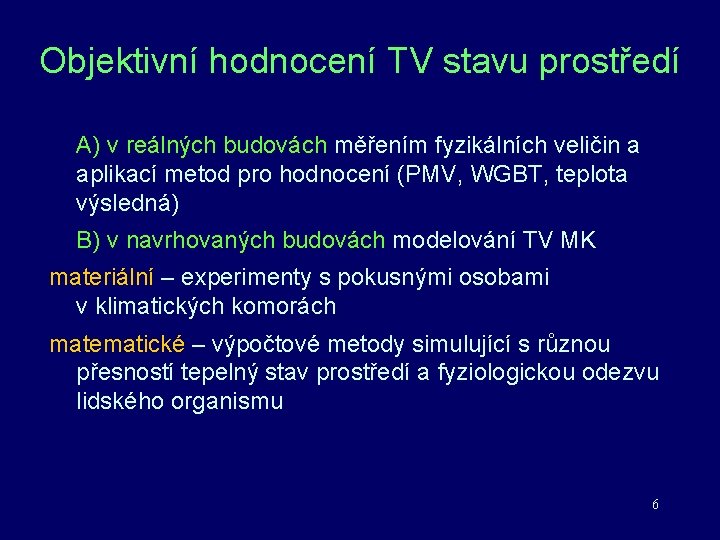 Objektivní hodnocení TV stavu prostředí

A) v reálných budovách měřením fyzikálních veličin a aplikací metod pro hodnocení (PMV, WGBT, teplota výsledná)

B) v navrhovaných budovách modelování TV MK

materiální – experimenty s pokusnými osobami v klimatických komorách

matematické – výpočtové metody simulující s různou přesností tepelný stav prostředí a fyziologickou odezvu lidského organismu

6